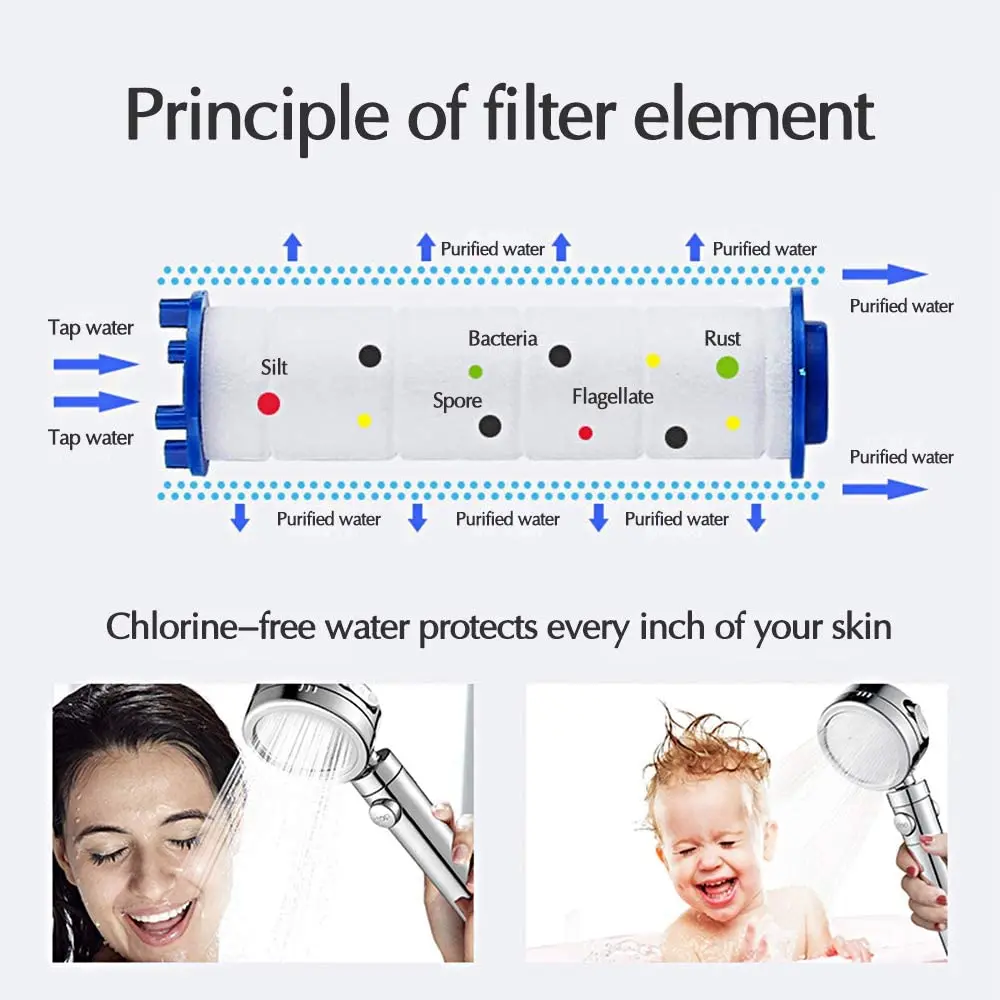 Principle of filter element

Purified water

Purified water

Purified water

Tap water

Tap water

Silt

Bacteria

Spore

Flagellate

Rust

Purified water

Purified water

Purified water

Purified water

Chlorine–free water protects every inch of your skin